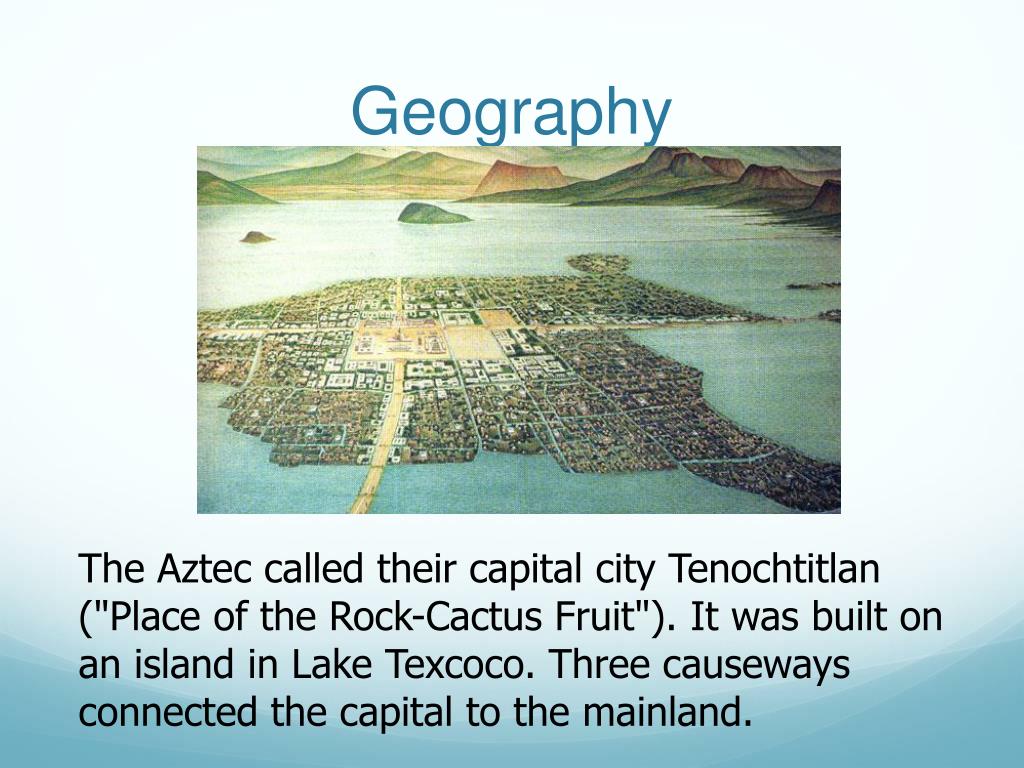 Geography

The Aztec called their capital city Tenochtitlan ("Place of the Rock-Cactus Fruit"). It was built on an island in Lake Texcoco. Three causeways connected the capital to the mainland.